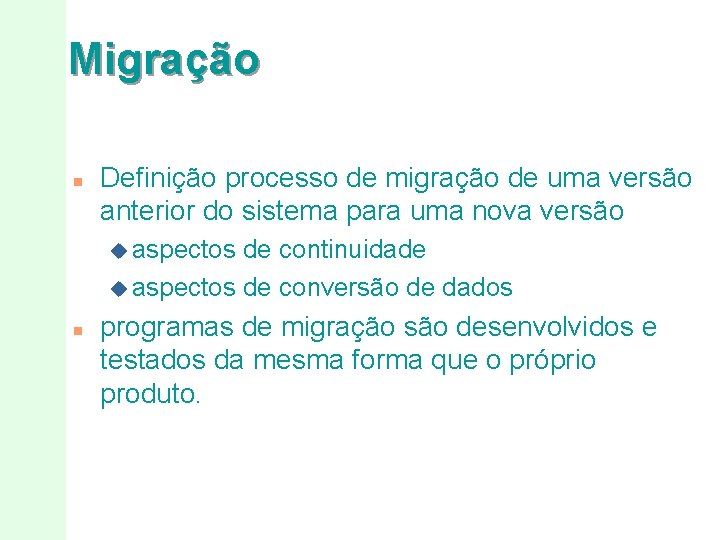 Migração

- Definição processo de migração de uma versão anterior do sistema para uma nova versão
  - aspectos de continuidade
  - aspectos de conversão de dados
- programas de migração são desenvolvidos e testados da mesma forma que o próprio produto.